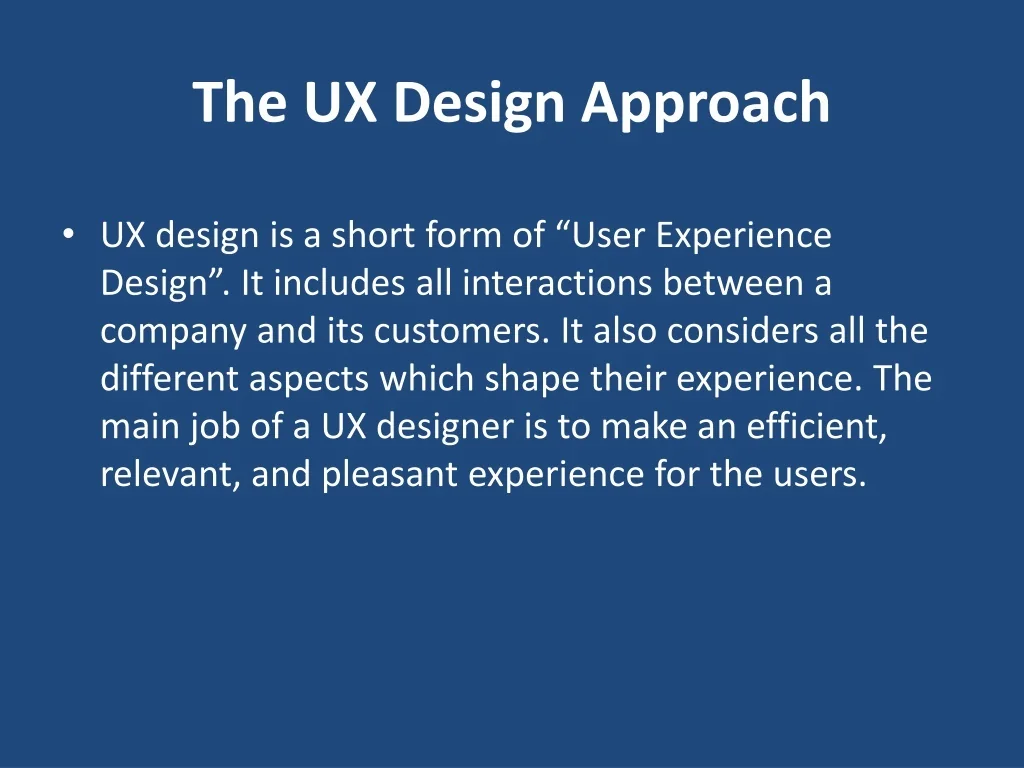 The UX Design Approach

• UX design is a short form of “User Experience Design”. It includes all interactions between a company and its customers. It also considers all the different aspects which shape their experience. The main job of a UX designer is to make an efficient, relevant, and pleasant experience for the users.